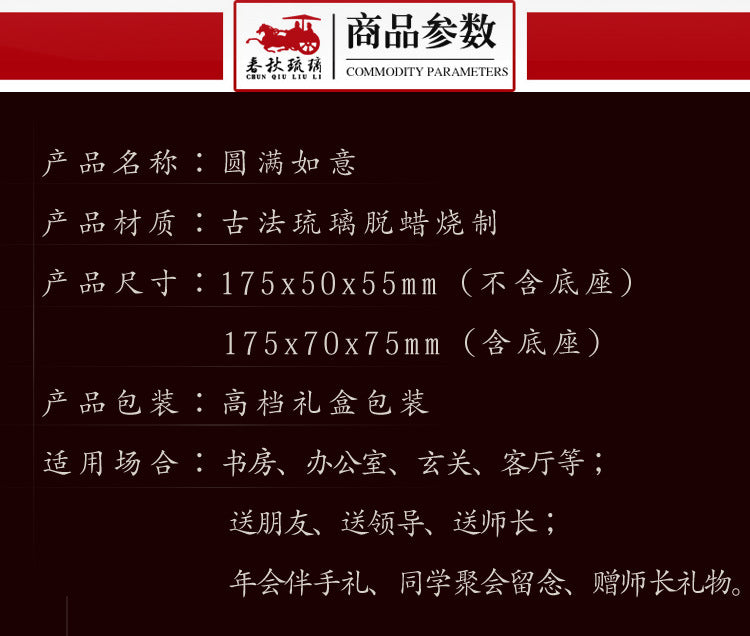 春秋琉璃
CHUN QIU LIU LI

商品参数
COMMODITY PARAMETERS

产品名称：圆满如意

产品材质：古法琉璃脱蜡烧制

产品尺寸：175x50x55mm（不含底座）
175x70x75mm（含底座）

产品包装：高档礼盒包装

适用场合：书房、办公室、玄关、客厅等；
送朋友、送领导、送师长；
年会伴手礼、同学聚会留念、赠师长礼物。